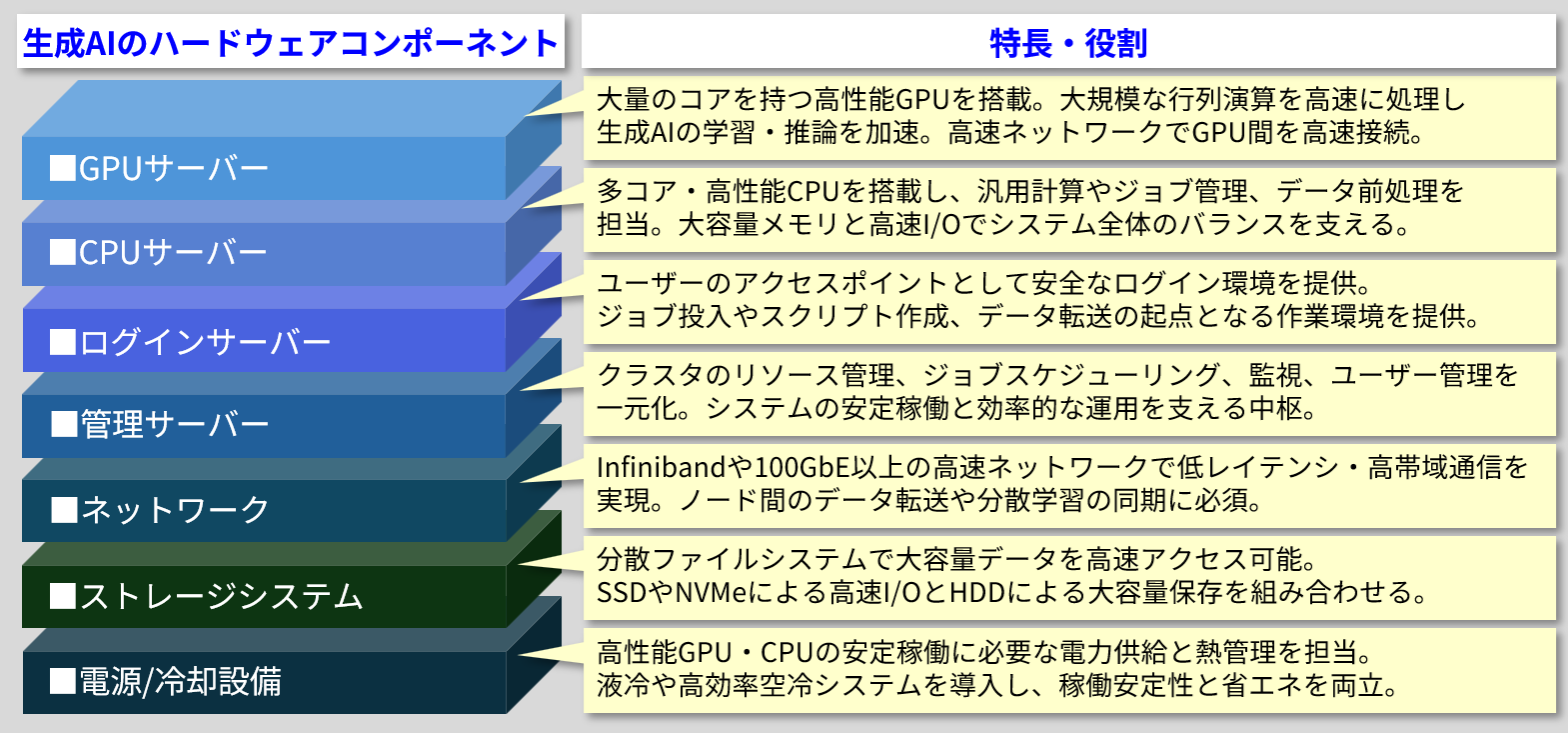 生成AIのハードウェアコンポーネント

■GPUサーバー

■CPUサーバー

■ログインサーバー

■管理サーバー

■ネットワーク

■ストレージシステム

■電源/冷却設備

特長・役割

大量のコアを持つ高性能GPUを搭載。大規模な行列演算を高速に処理し生成AIの学習・推論を加速。高速ネットワークでGPU間を高速接続。

多コア・高性能CPUを搭載し、汎用計算やジョブ管理、データ前処理を担当。大容量メモリと高速I/Oでシステム全体のバランスを支える。

ユーザーのアクセスポイントとして安全なログイン環境を提供。ジョブ投入やスクリプト作成、データ転送の起点となる作業環境を提供。

クラスタのリソース管理、ジョブスケジューリング、監視、ユーザー管理を一元化。システムの安定稼働と効率的な運用を支える中枢。

Infinibandや100GbE以上の高速ネットワークで低レイテンシ・高帯域通信を実現。ノード間のデータ転送や分散学習の同期に必須。

分散ファイルシステムで大容量データを高速アクセス可能。SSDやNVMeによる高速I/OとHDDによる大容量保存を組み合わせる。

高性能GPU・CPUの安定稼働に必要な電力供給と熱管理を担当。液冷や高効率空冷システムを導入し、稼働安定性と省エネを両立。